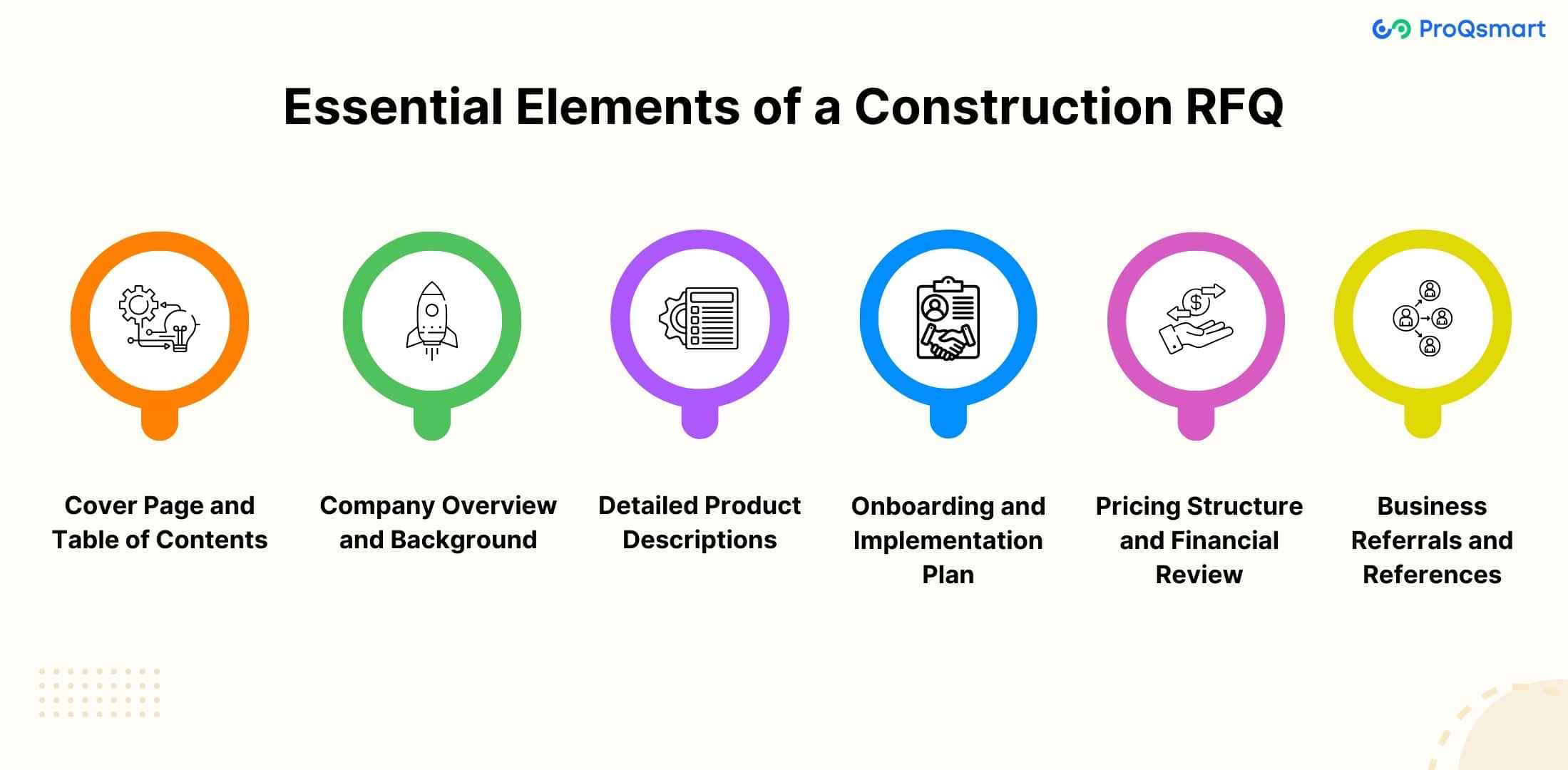 ProQsmart

Essential Elements of a Construction RFQ

Cover Page and Table of Contents

Company Overview and Background

Detailed Product Descriptions

Onboarding and Implementation Plan

Pricing Structure and Financial Review

Business Referrals and References